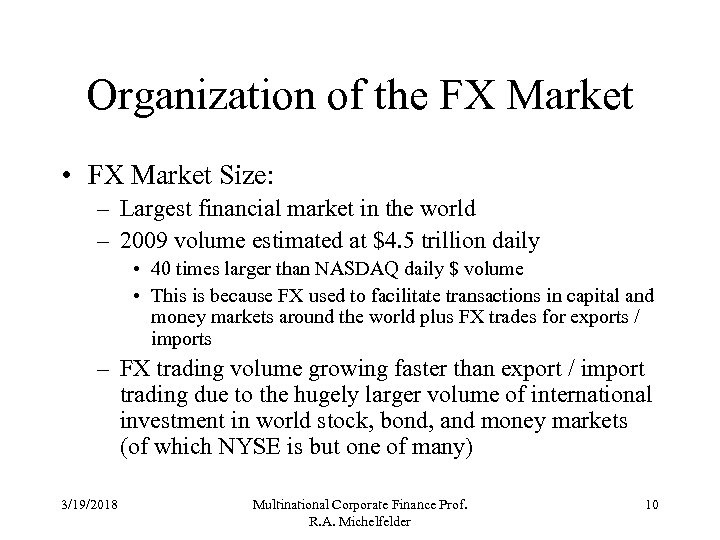 Organization of the FX Market

• FX Market Size:
– Largest financial market in the world
– 2009 volume estimated at \$4.5 trillion daily
• 40 times larger than NASDAQ daily \$ volume
• This is because FX used to facilitate transactions in capital and money markets around the world plus FX trades for exports / imports
– FX trading volume growing faster than export / import trading due to the hugely larger volume of international investment in world stock, bond, and money markets (of which NYSE is but one of many)

3/19/2018

Multinational Corporate Finance Prof. R.A. Michelfelder

10